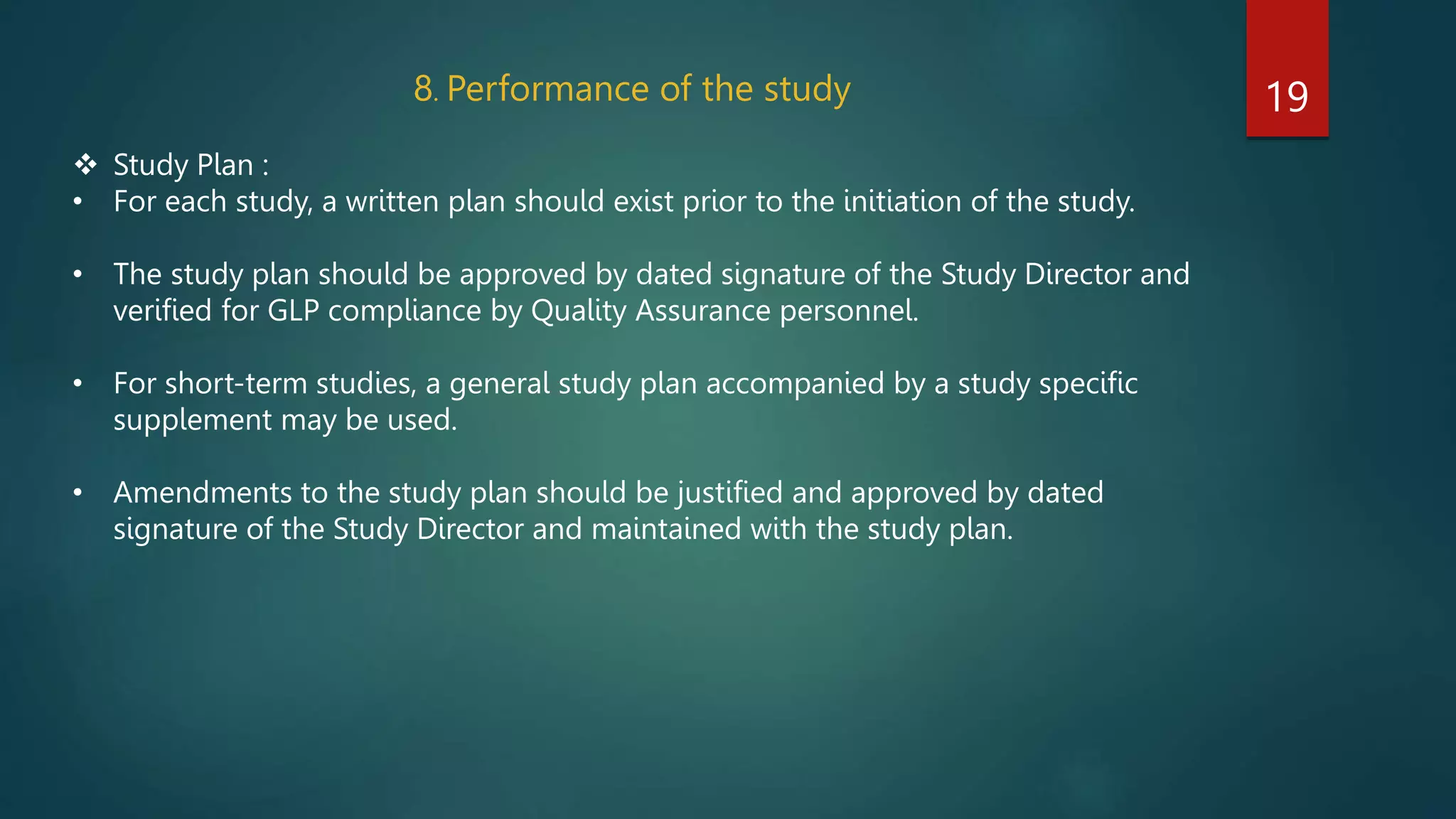 8. Performance of the study

19

❖ Study Plan :
• For each study, a written plan should exist prior to the initiation of the study.

• The study plan should be approved by dated signature of the Study Director and verified for GLP compliance by Quality Assurance personnel.

• For short-term studies, a general study plan accompanied by a study specific supplement may be used.

• Amendments to the study plan should be justified and approved by dated signature of the Study Director and maintained with the study plan.